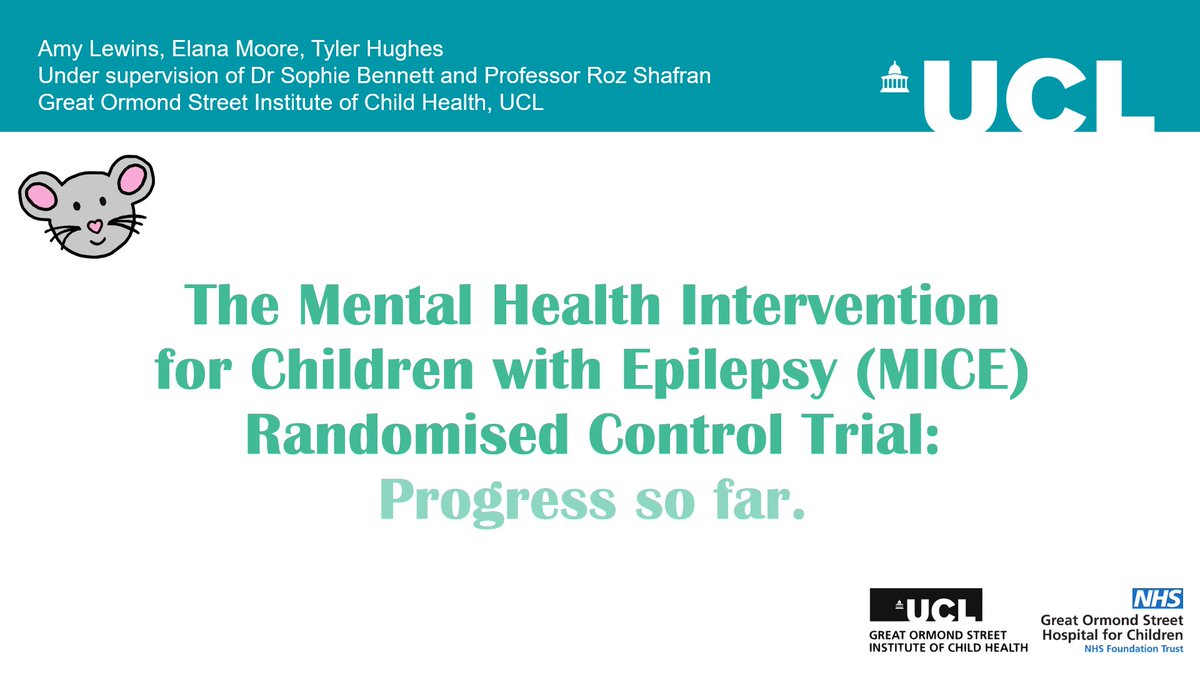 Amy Lewins, Elana Moore, Tyler Hughes
Under supervision of Dr Sophie Bennett and Professor Roz Shafran
Great Ormond Street Institute of Child Health, UCL

UCL

The Mental Health Intervention for Children with Epilepsy (MICE) Randomised Control Trial:
Progress so far.

UCL
GREAT ORMOND STREET INSTITUTE OF CHILD HEALTH

NHS
Great Ormond Street Hospital for Children
NHS Foundation Trust